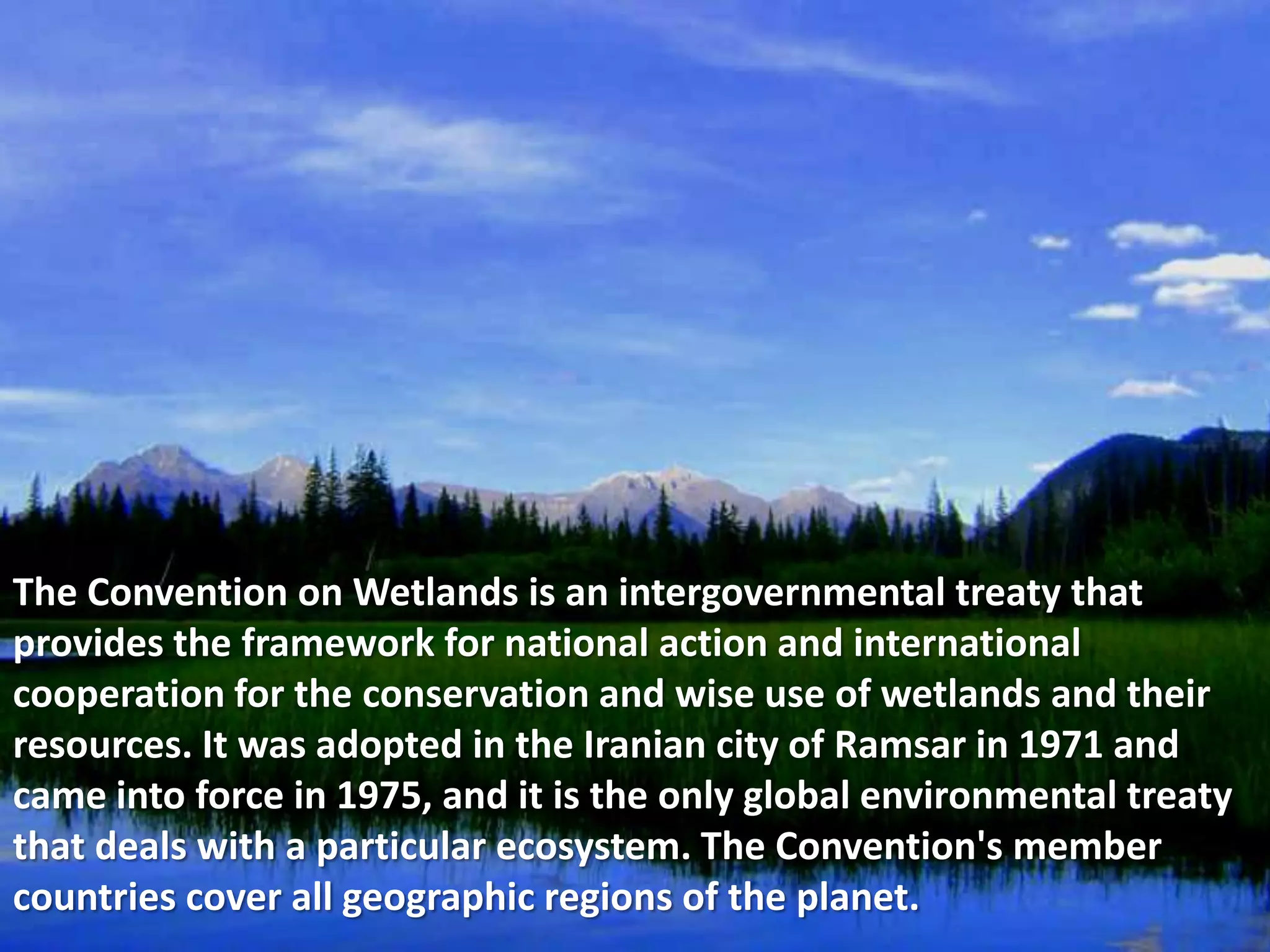 The Convention on Wetlands is an intergovernmental treaty that provides the framework for national action and international cooperation for the conservation and wise use of wetlands and their resources. It was adopted in the Iranian city of Ramsar in 1971 and came into force in 1975, and it is the only global environmental treaty that deals with a particular ecosystem. The Convention's member countries cover all geographic regions of the planet.